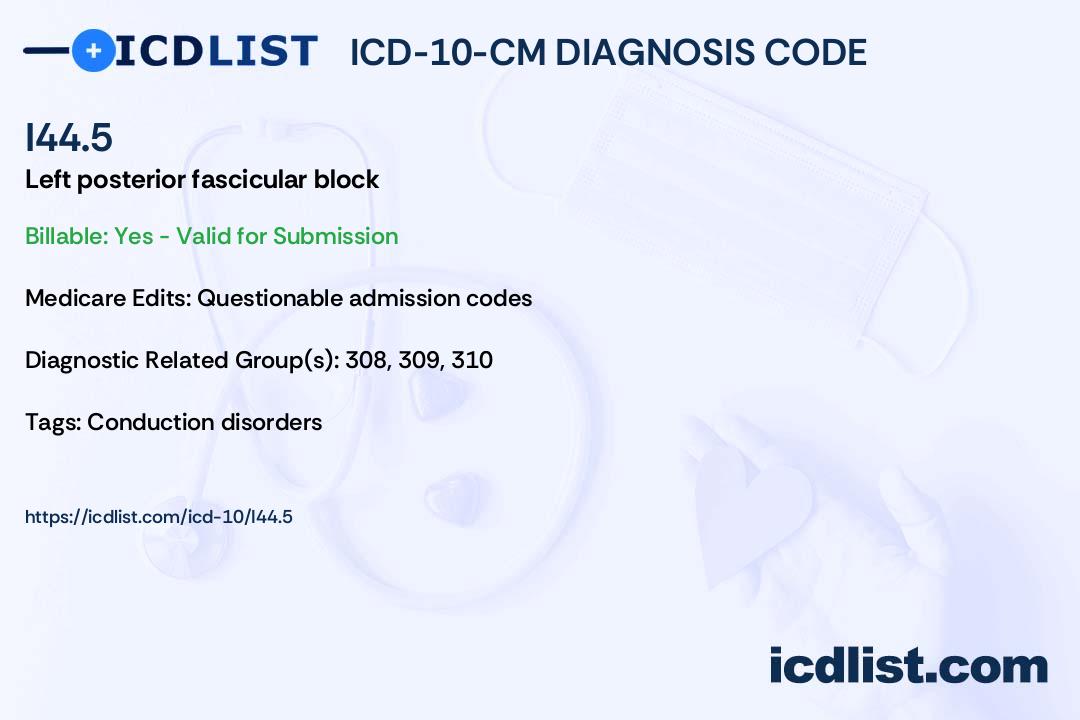 ICDLIST ICD-10-CM DIAGNOSIS CODE

I44.5

Left posterior fascicular block

Billable: Yes - Valid for Submission

Medicare Edits: Questionable admission codes

Diagnostic Related Group(s): 308, 309, 310

Tags: Conduction disorders

https://icdlist.com/icd-10/I44.5

icdlist.com